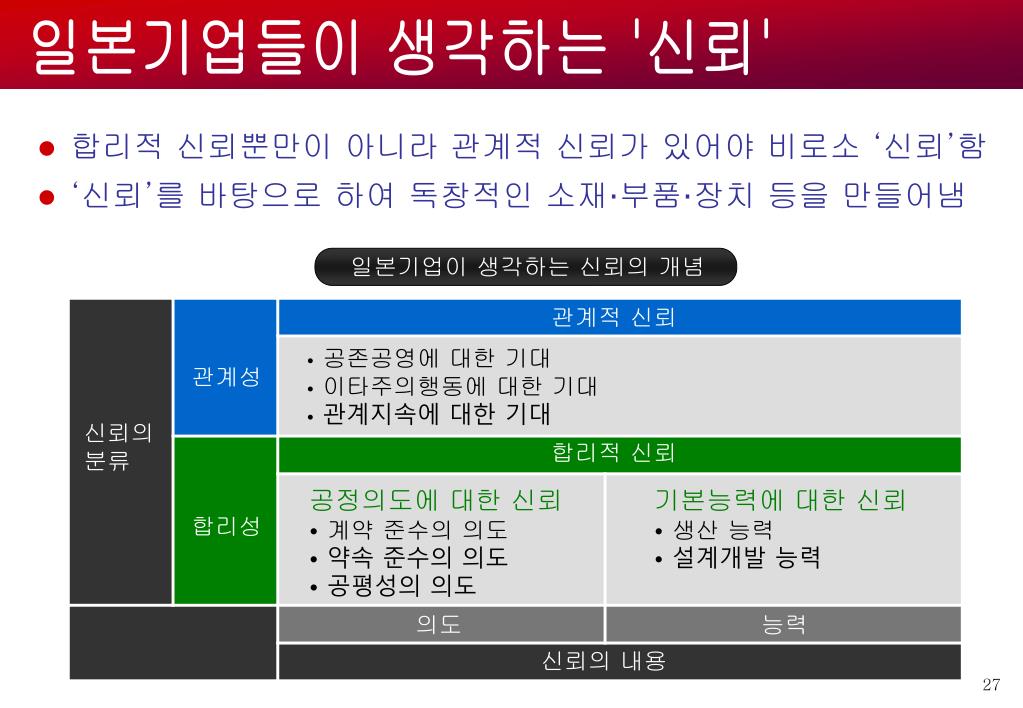 일본기업들이 생각하는 '신뢰'

● 합리적 신뢰뿐만이 아니라 관계적 신뢰가 있어야 비로소 ‘신뢰’함
● ‘신뢰’를 바탕으로 하여 독창적인 소재·부품·장치 등을 만들어냄

일본기업이 생각하는 신뢰의 개념

신뢰의 분류

관계성

관계적 신뢰

• 공존공영에 대한 기대
• 이타주의행동에 대한 기대
• 관계지속에 대한 기대

합리성

합리적 신뢰

공정의도에 대한 신뢰
• 계약 준수의 의도
• 약속 준수의 의도
• 공평성의 의도

기본능력에 대한 신뢰
• 생산 능력
• 설계개발 능력

의도

능력

신뢰의 내용

27